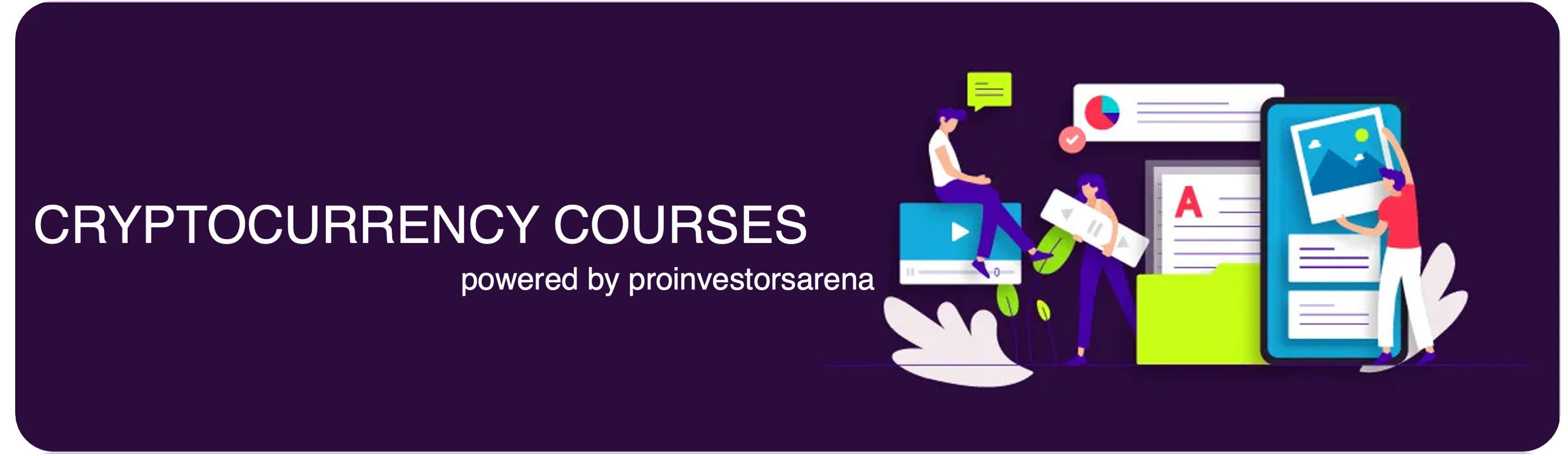 CRYPTOCURRENCY COURSES
powered by proinvestorsarena

A